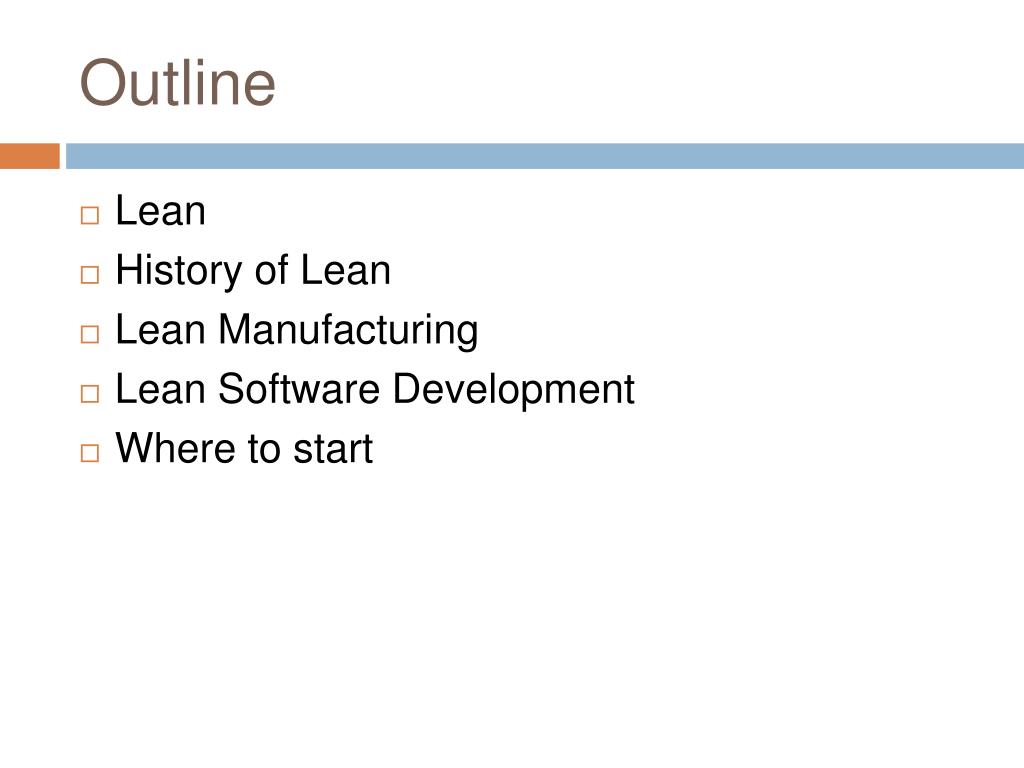 Outline

□ Lean
□ History of Lean
□ Lean Manufacturing
□ Lean Software Development
□ Where to start